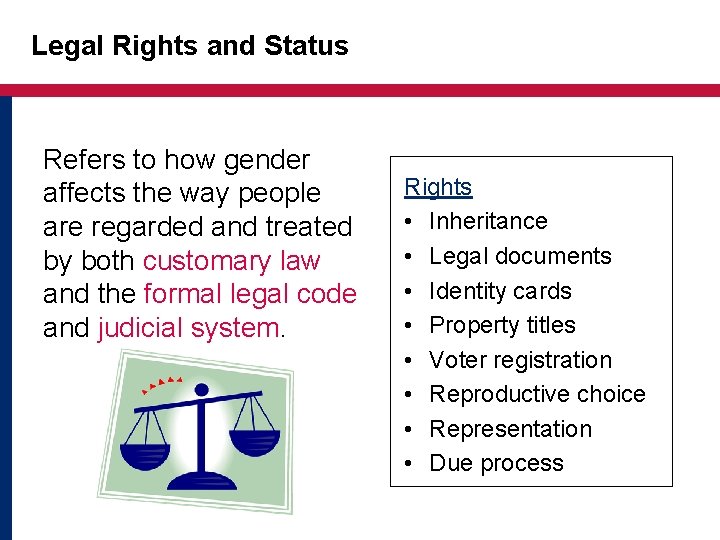 Legal Rights and Status

Refers to how gender affects the way people are regarded and treated by both customary law and the formal legal code and judicial system.

Rights
• Inheritance
• Legal documents
• Identity cards
• Property titles
• Voter registration
• Reproductive choice
• Representation
• Due process